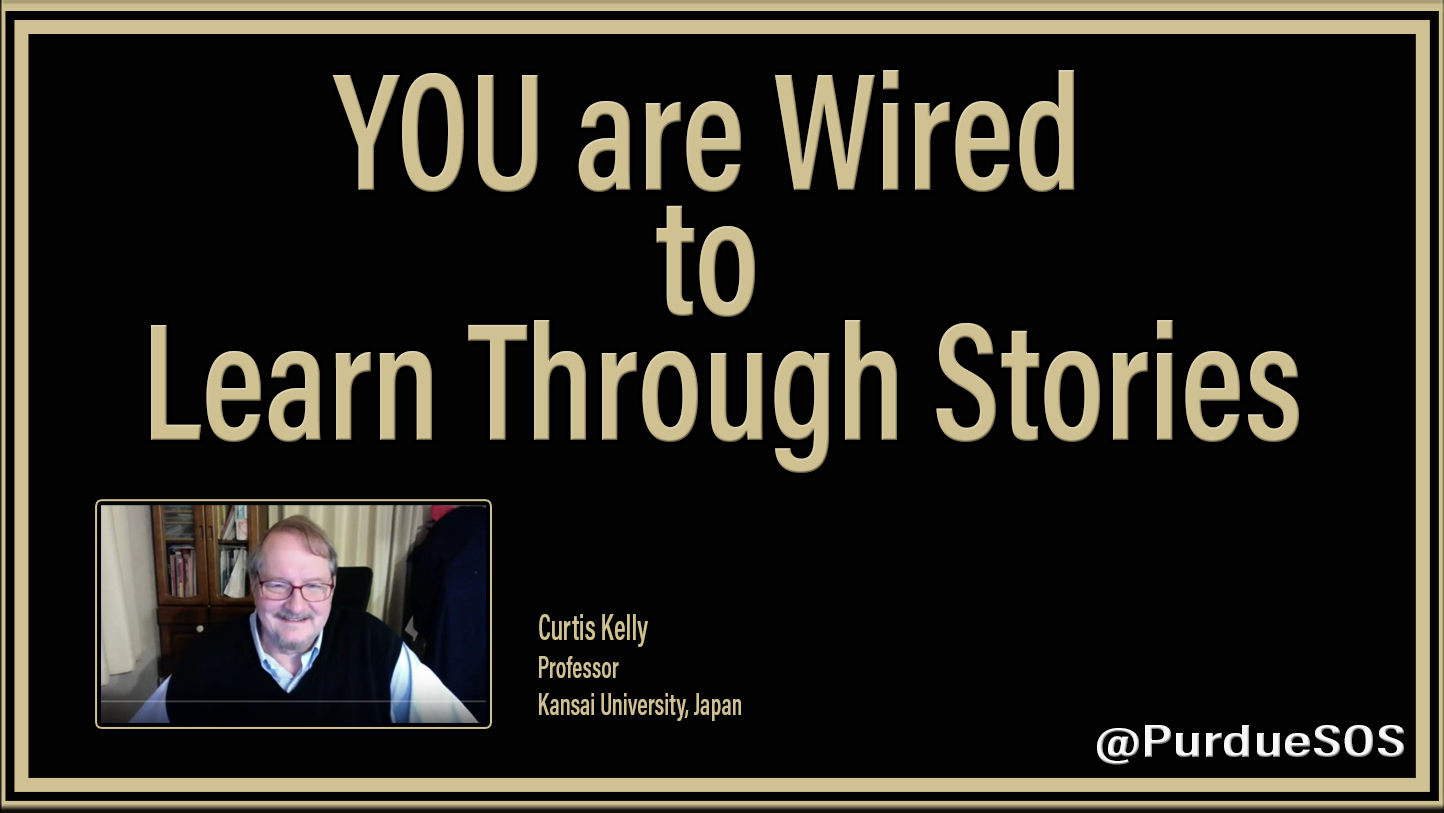 YOU are Wired to Learn Through Stories

Curtis Kelly
Professor
Kansai University, Japan

@PurdueSOS